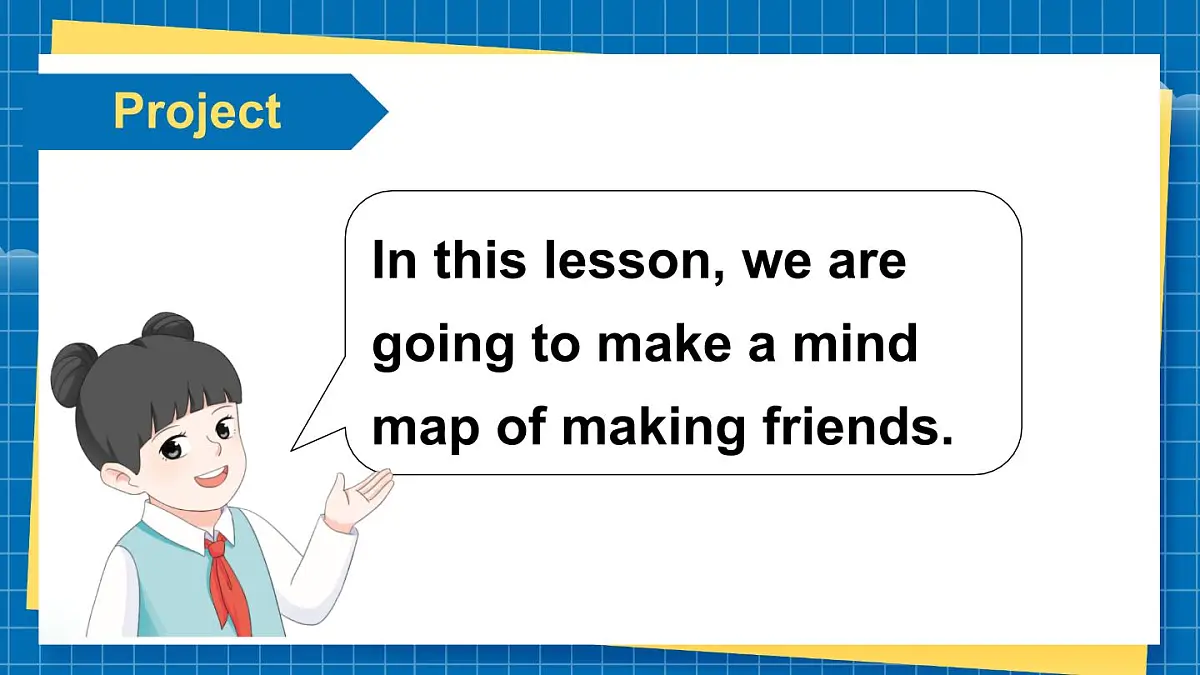 Project

In this lesson, we are going to make a mind map of making friends.